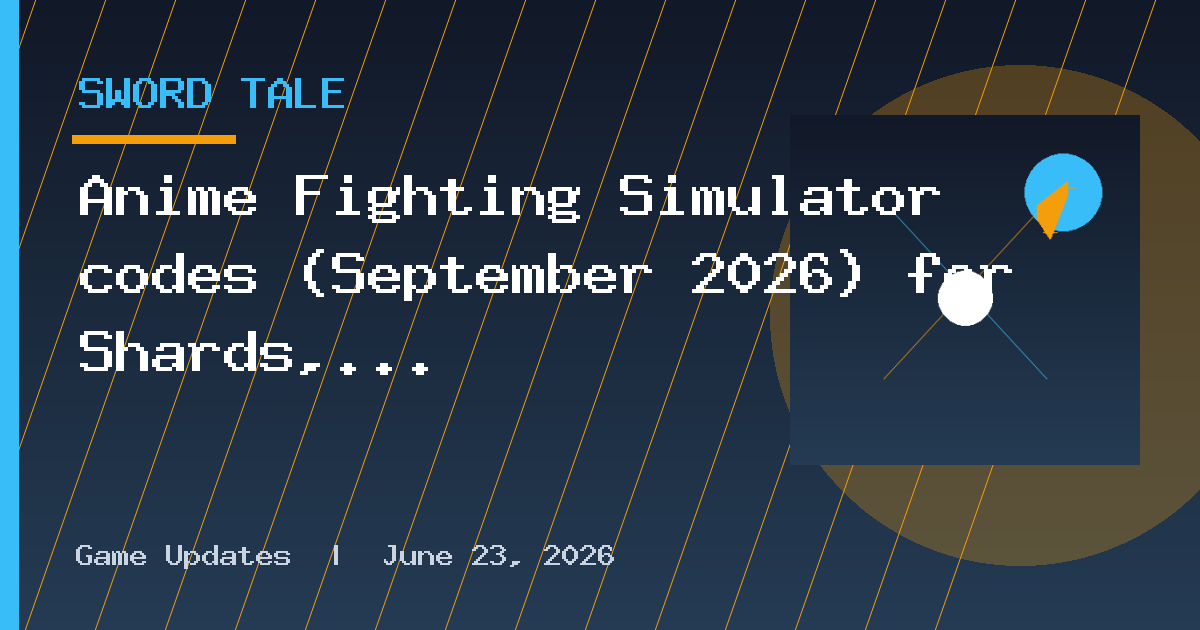 SWORD TALE

Anime Fighting Simulator codes (September 2026) for Shards,...

Game Updates | June 23, 2026